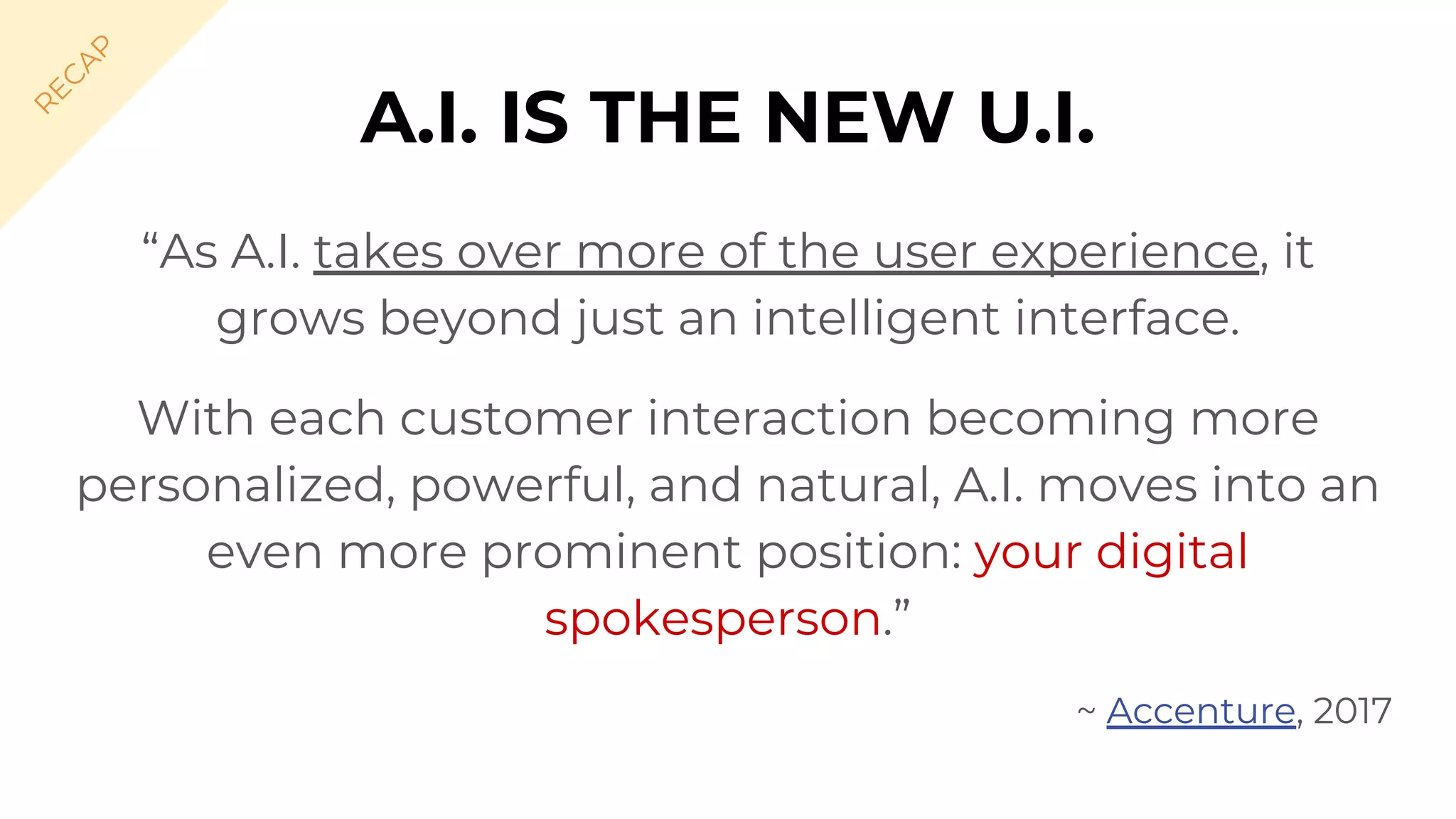 RECAP

A.I. IS THE NEW U.I.

“As A.I. takes over more of the user experience, it grows beyond just an intelligent interface.

With each customer interaction becoming more personalized, powerful, and natural, A.I. moves into an even more prominent position: your digital spokesperson.”

~ Accenture, 2017